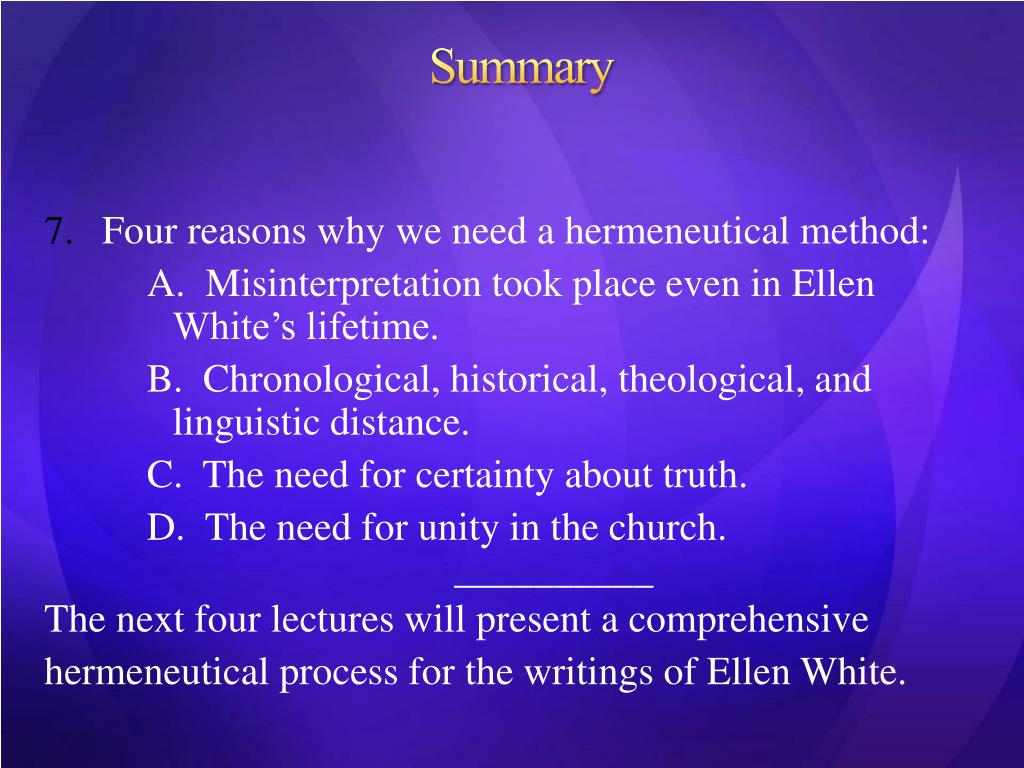 Summary

7. Four reasons why we need a hermeneutical method:
A. Misinterpretation took place even in Ellen White's lifetime.
B. Chronological, historical, theological, and linguistic distance.
C. The need for certainty about truth.
D. The need for unity in the church.
__________
The next four lectures will present a comprehensive hermeneutical process for the writings of Ellen White.